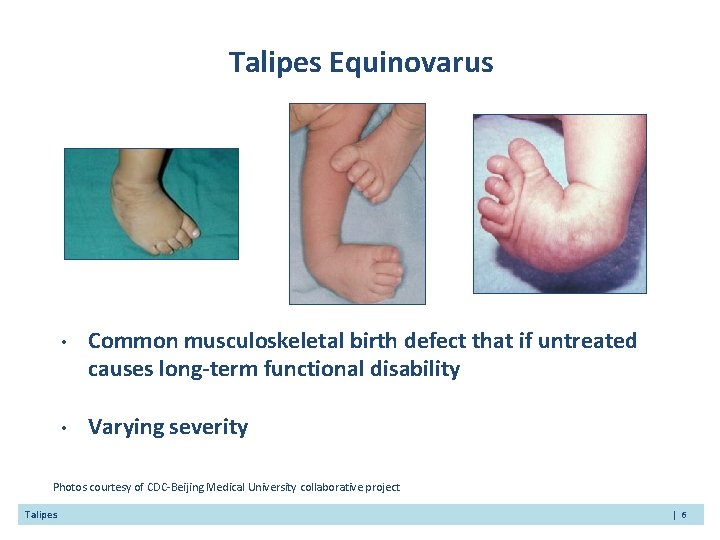 Talipes Equinovarus

• Common musculoskeletal birth defect that if untreated causes long-term functional disability

• Varying severity

Photos courtesy of CDC-Beijing Medical University collaborative project

Talipes

| 6